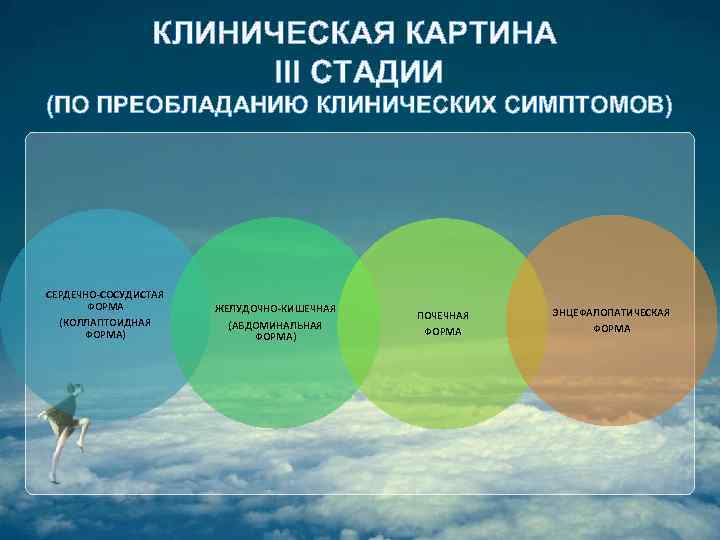 КЛИНИЧЕСКАЯ КАРТИНА
III СТАДИИ
(ПО ПРЕОБЛАДАНИЮ КЛИНИЧЕСКИХ СИМПТОМОВ)

СЕРДЕЧНО-СОСУДИСТАЯ ФОРМА
(КОЛЛАПТОИДНАЯ ФОРМА)

ЖЕЛУДОЧНО-КИШЕЧНАЯ
(АБДОМИНАЛЬНАЯ ФОРМА)

ПОЧЕЧНАЯ ФОРМА

ЭНЦЕФАЛОПАТИЧЕСКАЯ ФОРМА